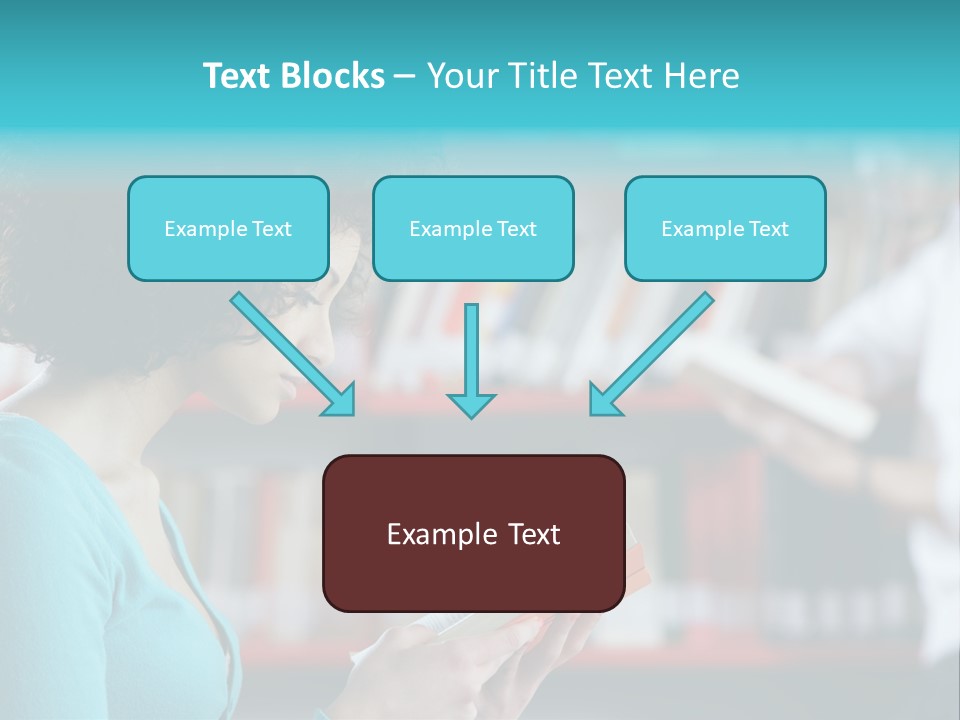 Text Blocks – Your Title Text Here

Example Text

Example Text

Example Text

Example Text